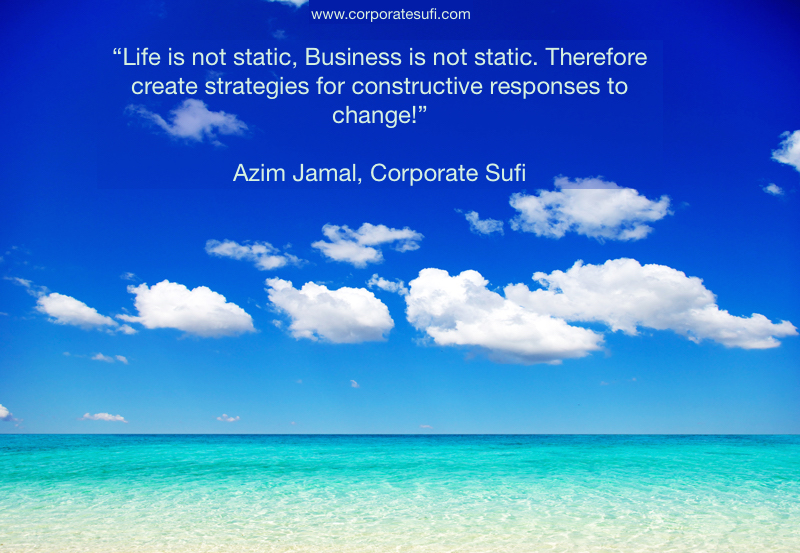 www.corporatesufi.com

“Life is not static, Business is not static. Therefore create strategies for constructive responses to change!”

Azim Jamal, Corporate Sufi